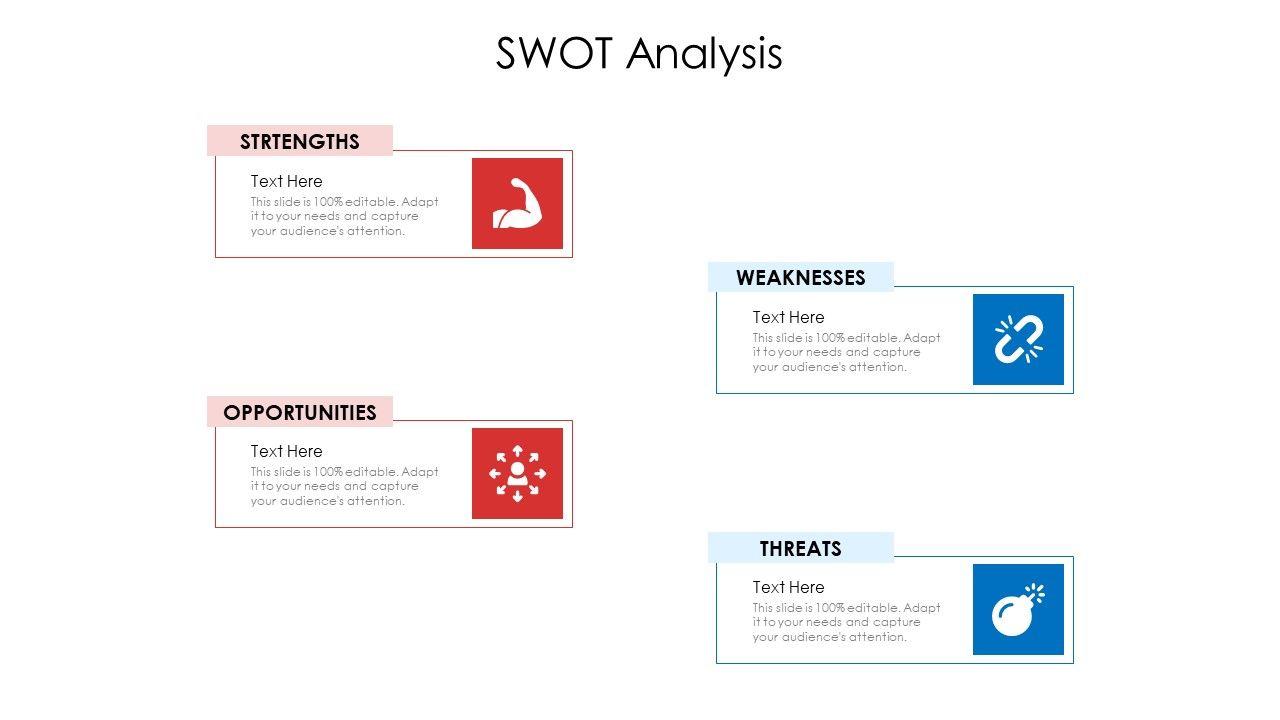 SWOT Analysis

STRTENGTHS

Text Here

This slide is 100% editable. Adapt it to your needs and capture your audience's attention.

WEAKNESSES

Text Here

This slide is 100% editable. Adapt it to your needs and capture your audience's attention.

OPPORTUNITIES

Text Here

This slide is 100% editable. Adapt it to your needs and capture your audience's attention.

THREATS

Text Here

This slide is 100% editable. Adapt it to your needs and capture your audience's attention.